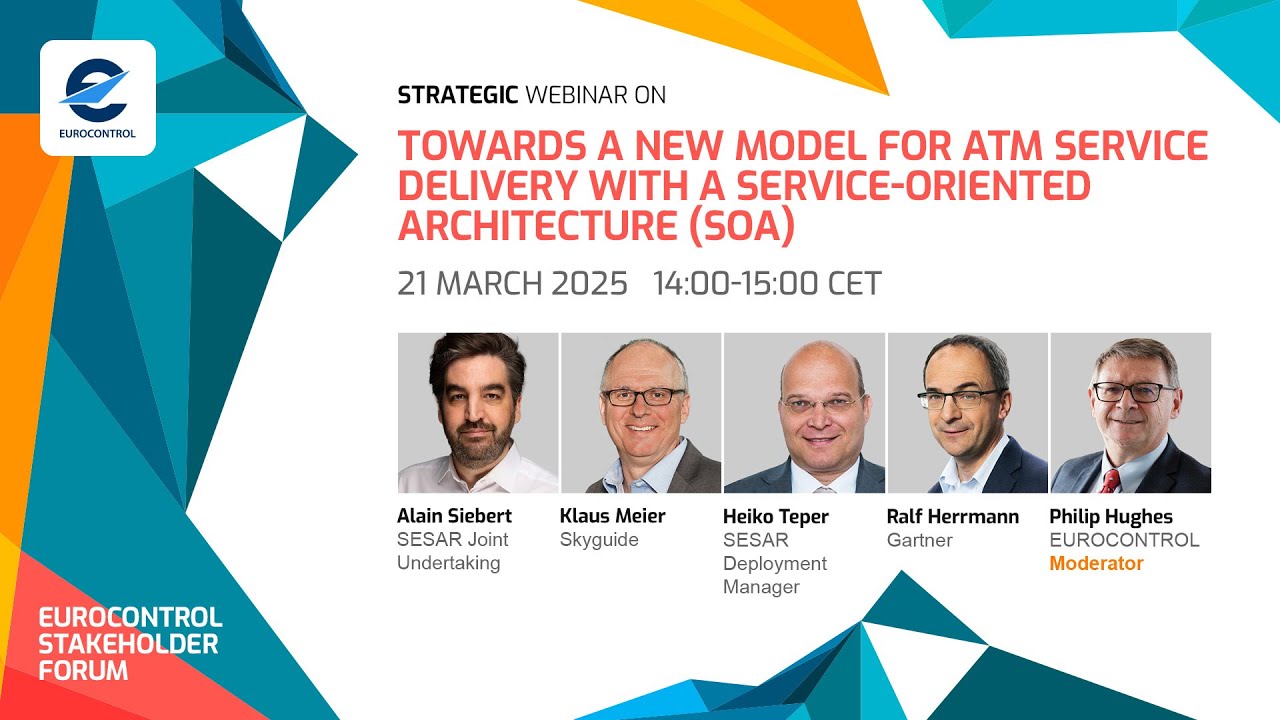 EUROCONTROL

STRATEGIC WEBINAR ON

TOWARDS A NEW MODEL FOR ATM SERVICE DELIVERY WITH A SERVICE-ORIENTED ARCHITECTURE (SOA)

21 MARCH 2025 14:00-15:00 CET

Alain Siebert
SESAR Joint Undertaking

Klaus Meier
Skyguide

Heiko Teper
SESAR Deployment Manager

Ralf Herrmann
Gartner

Philip Hughes
EUROCONTROL
Moderator

EUROCONTROL STAKEHOLDER FORUM